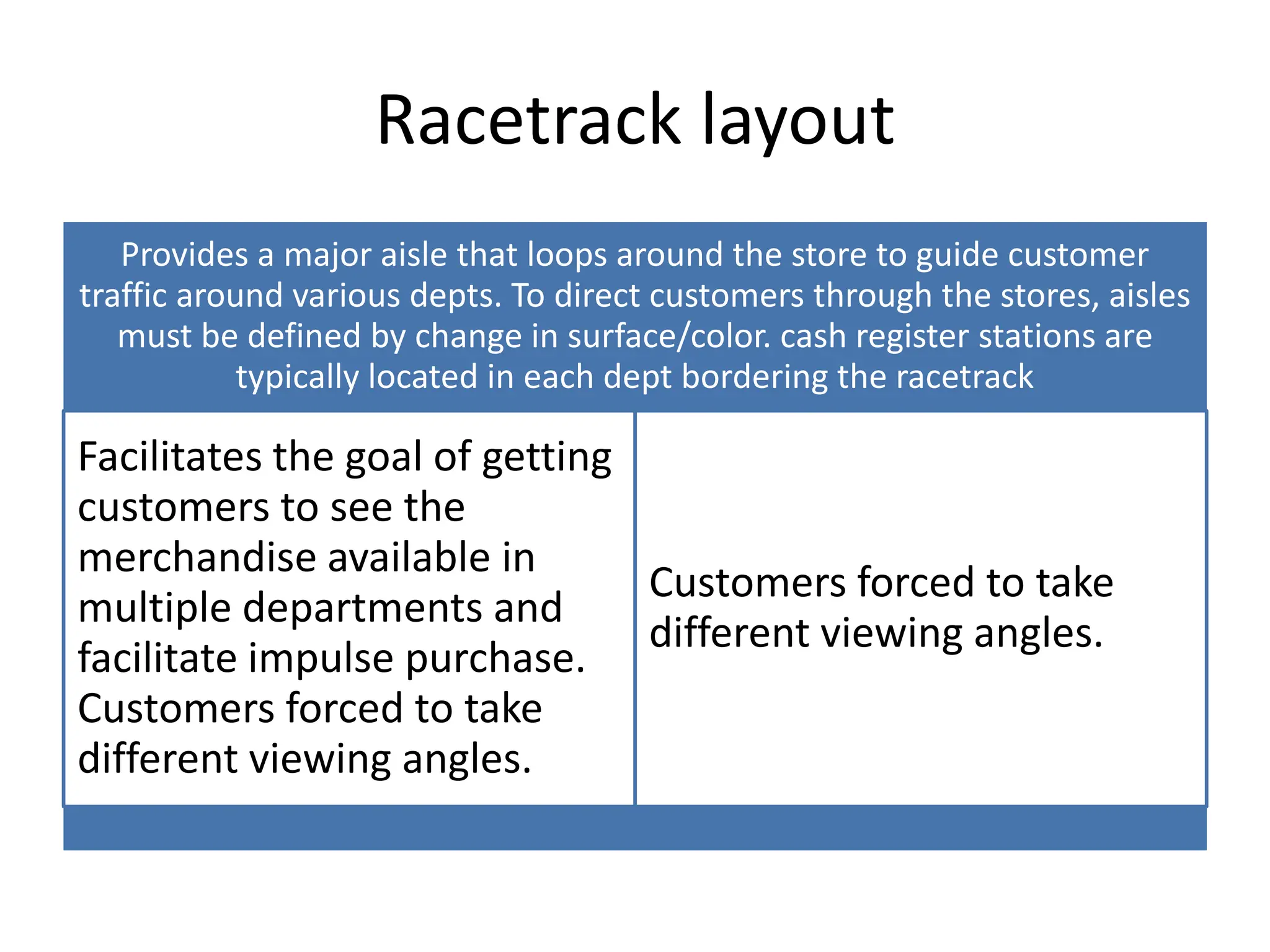 Racetrack layout

Provides a major aisle that loops around the store to guide customer traffic around various depts. To direct customers through the stores, aisles must be defined by change in surface/color. cash register stations are typically located in each dept bordering the racetrack

Facilitates the goal of getting customers to see the merchandise available in multiple departments and facilitate impulse purchase. Customers forced to take different viewing angles.

Customers forced to take different viewing angles.